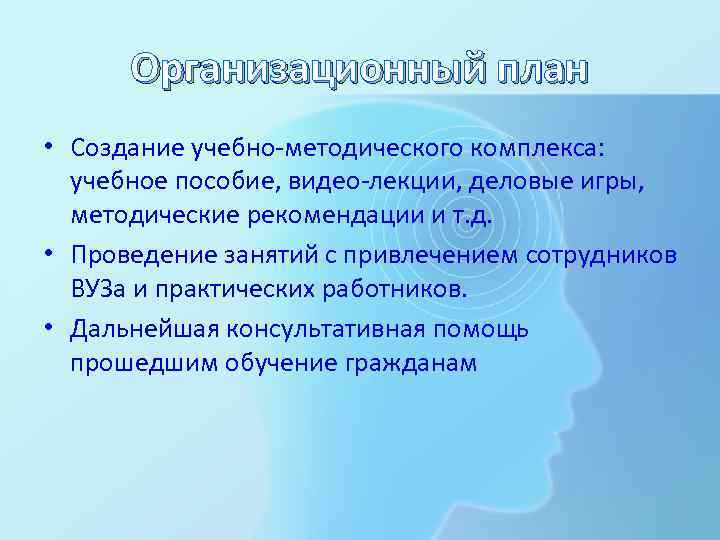 Организационный план

• Создание учебно-методического комплекса: учебное пособие, видео-лекции, деловые игры, методические рекомендации и т.д.
• Проведение занятий с привлечением сотрудников ВУЗа и практических работников.
• Дальнейшая консультативная помощь прошедшим обучение гражданам